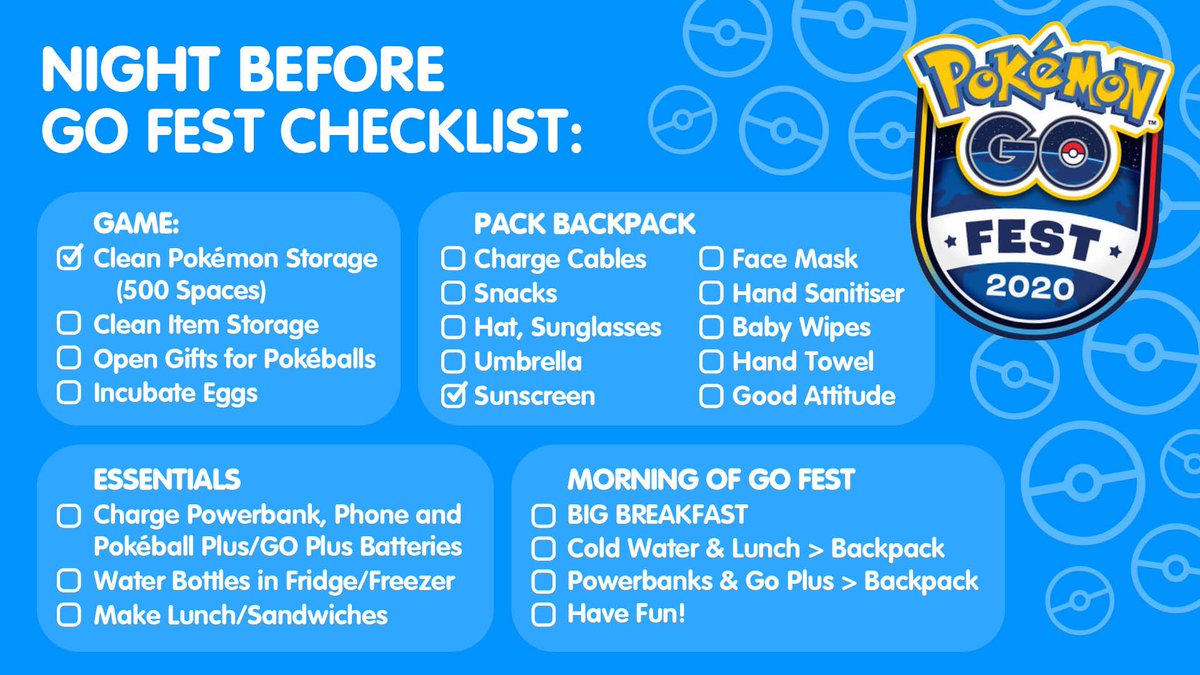 NIGHT BEFORE GO FEST CHECKLIST:

Pokémon GO FEST 2020

GAME:
☑ Clean Pokémon Storage (500 Spaces)
☐ Clean Item Storage
☐ Open Gifts for Pokéballs
☐ Incubate Eggs

PACK BACKPACK
☐ Charge Cables
☐ Snacks
☐ Hat, Sunglasses
☐ Umbrella
☑ Sunscreen
☐ Face Mask
☐ Hand Sanitiser
☐ Baby Wipes
☐ Hand Towel
☐ Good Attitude

ESSENTIALS
☐ Charge Powerbank, Phone and Pokéball Plus/GO Plus Batteries
☐ Water Bottles in Fridge/Freezer
☐ Make Lunch/Sandwiches

MORNING OF GO FEST
☐ BIG BREAKFAST
☐ Cold Water & Lunch > Backpack
☐ Powerbanks & Go Plus > Backpack
☐ Have Fun!